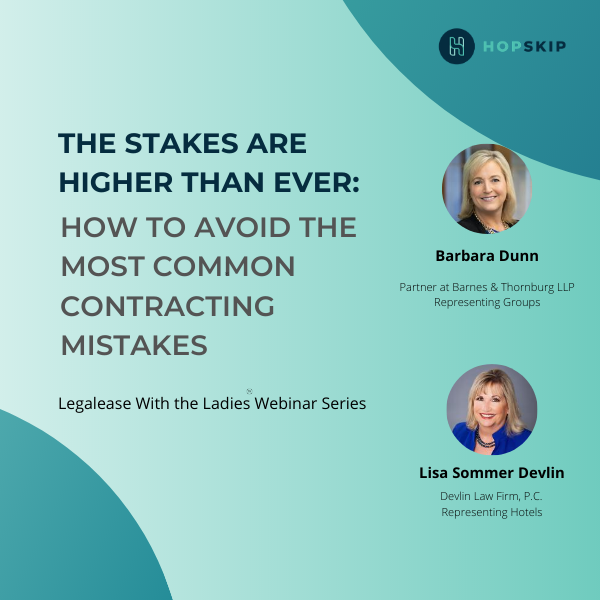 HOPSKIP

THE STAKES ARE HIGHER THAN EVER:

HOW TO AVOID THE MOST COMMON CONTRACTING MISTAKES

Legalease With the Ladies® Webinar Series

Barbara Dunn

Partner at Barnes & Thornburg LLP
Representing Groups

Lisa Sommer Devlin

Devlin Law Firm, P.C.
Representing Hotels